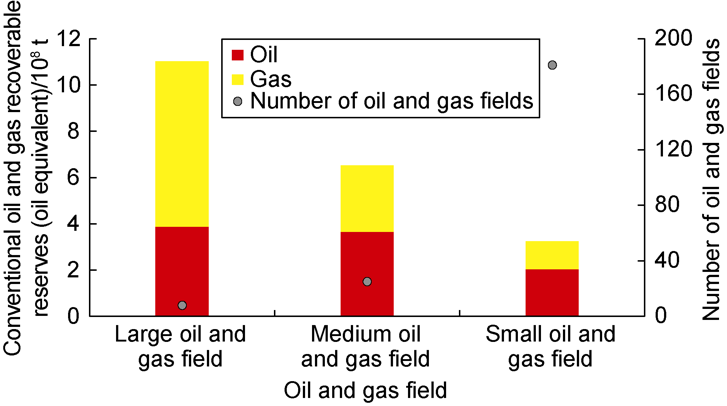 Conventional oil and gas recoverable reserves (oil equivalent)/$10^8$ t

12
10
8
6
4
2
0

Oil
Gas
Number of oil and gas fields

200
160
120
80
40
0

Number of oil and gas fields

Large oil and gas field
Medium oil and gas field
Small oil and gas field

Oil and gas field